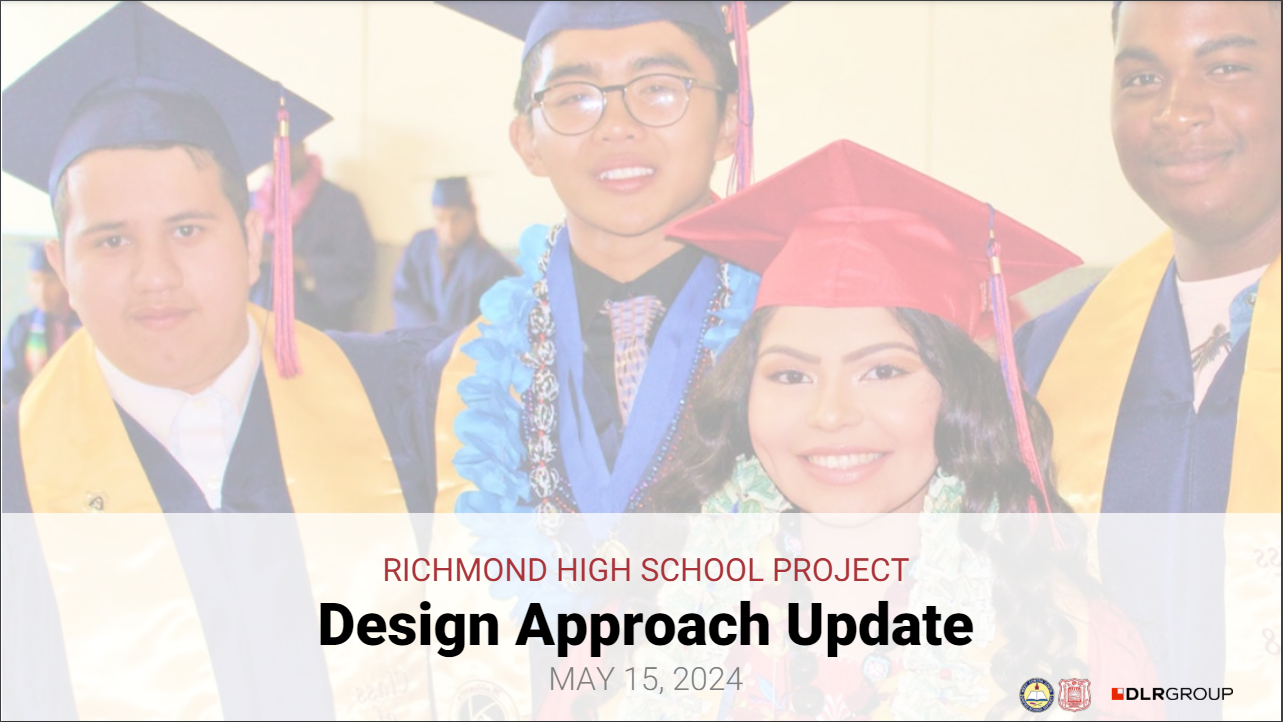 RICHMOND HIGH SCHOOL PROJECT

Design Approach Update

MAY 15, 2024

DLRGROUP